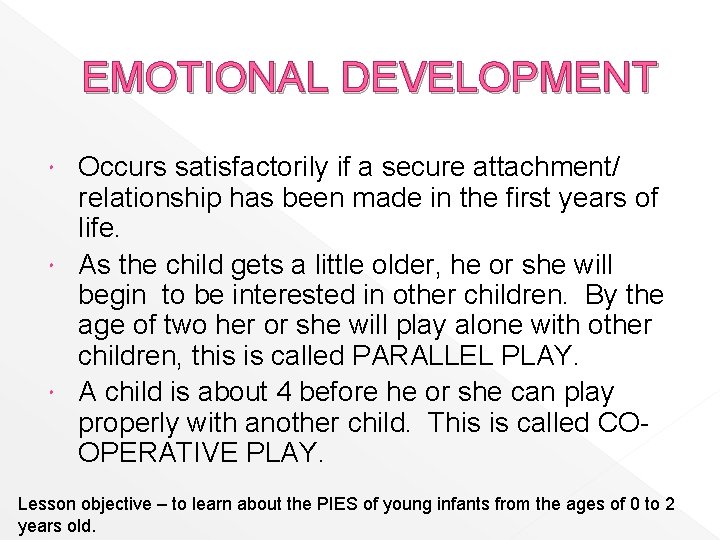 EMOTIONAL DEVELOPMENT

• Occurs satisfactorily if a secure attachment/ relationship has been made in the first years of life.
• As the child gets a little older, he or she will begin to be interested in other children. By the age of two her or she will play alone with other children, this is called PARALLEL PLAY.
• A child is about 4 before he or she can play properly with another child. This is called CO-OPERATIVE PLAY.

Lesson objective – to learn about the PIES of young infants from the ages of 0 to 2 years old.